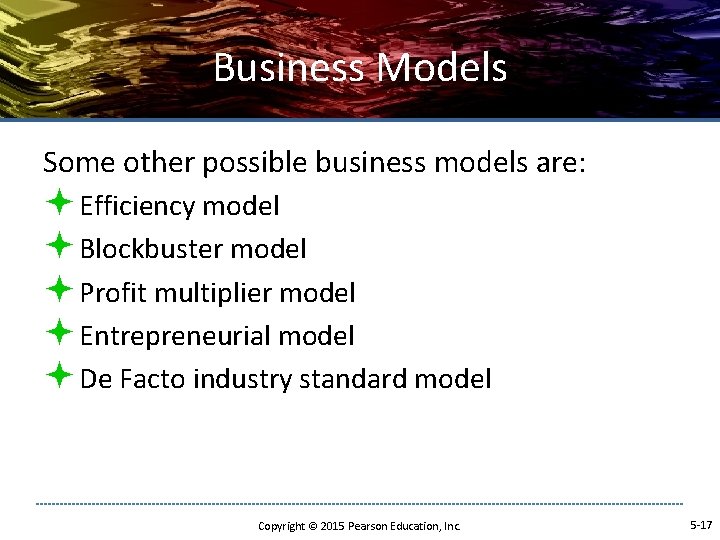 Business Models

Some other possible business models are:

Efficiency model

Blockbuster model

Profit multiplier model

Entrepreneurial model

De Facto industry standard model

Copyright © 2015 Pearson Education, Inc.

5-17